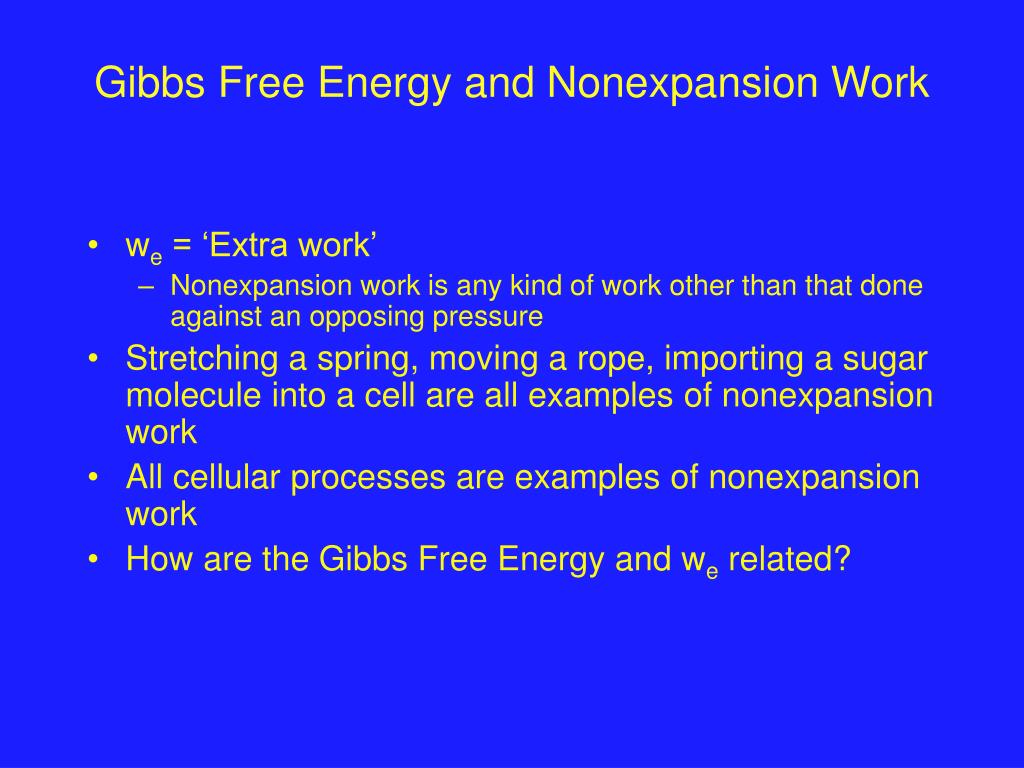 Gibbs Free Energy and Nonexpansion Work

• $w_e$ = ‘Extra work’
– Nonexpansion work is any kind of work other than that done against an opposing pressure
• Stretching a spring, moving a rope, importing a sugar molecule into a cell are all examples of nonexpansion work
• All cellular processes are examples of nonexpansion work
• How are the Gibbs Free Energy and $w_e$ related?